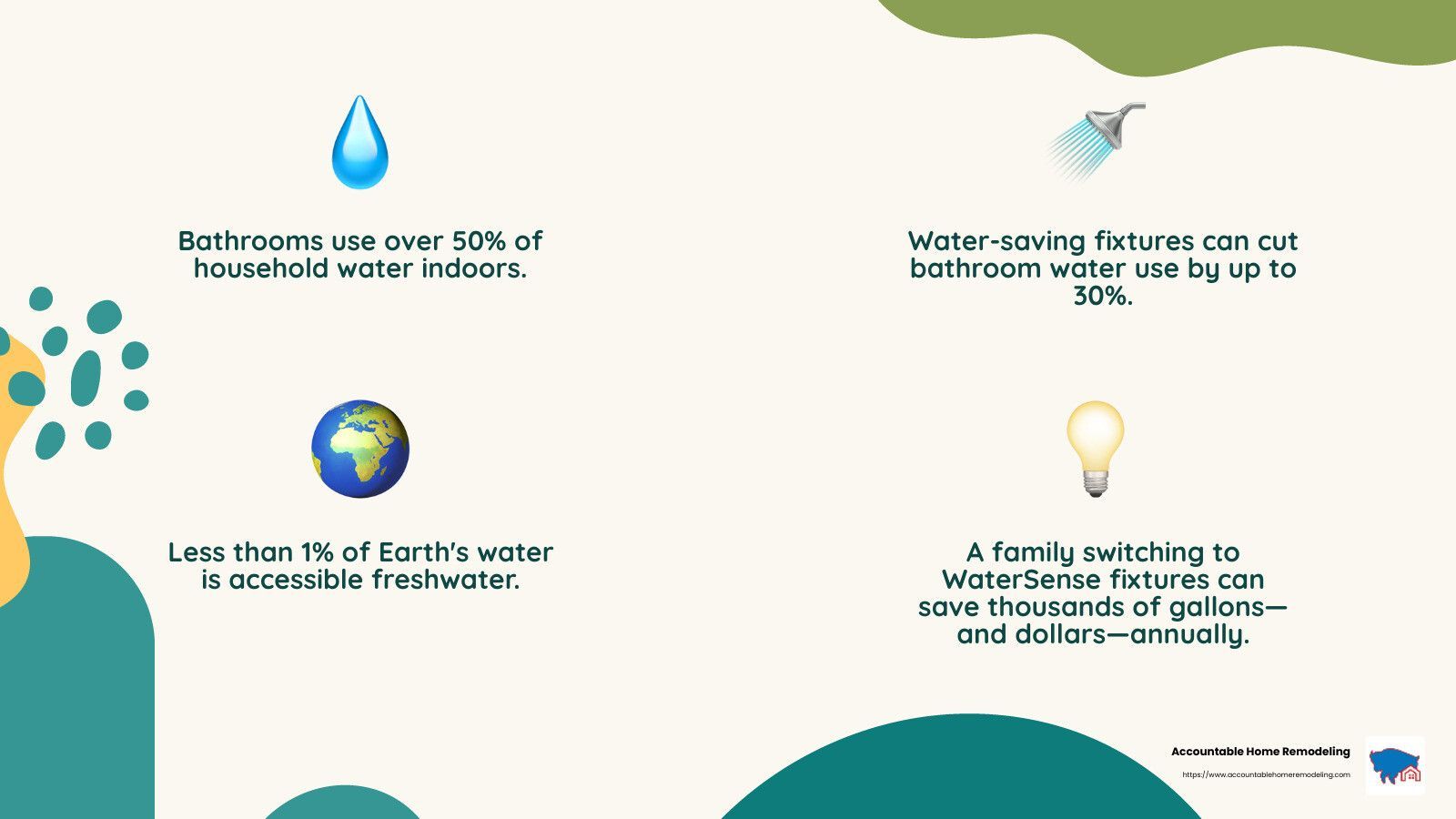 Bathrooms use over 50% of household water indoors.

Water-saving fixtures can cut bathroom water use by up to 30%.

Less than 1% of Earth's water is accessible freshwater.

A family switching to WaterSense fixtures can save thousands of gallons—and dollars—annually.

Accountable Home Remodeling
https://www.accountablehomeremodeling.com